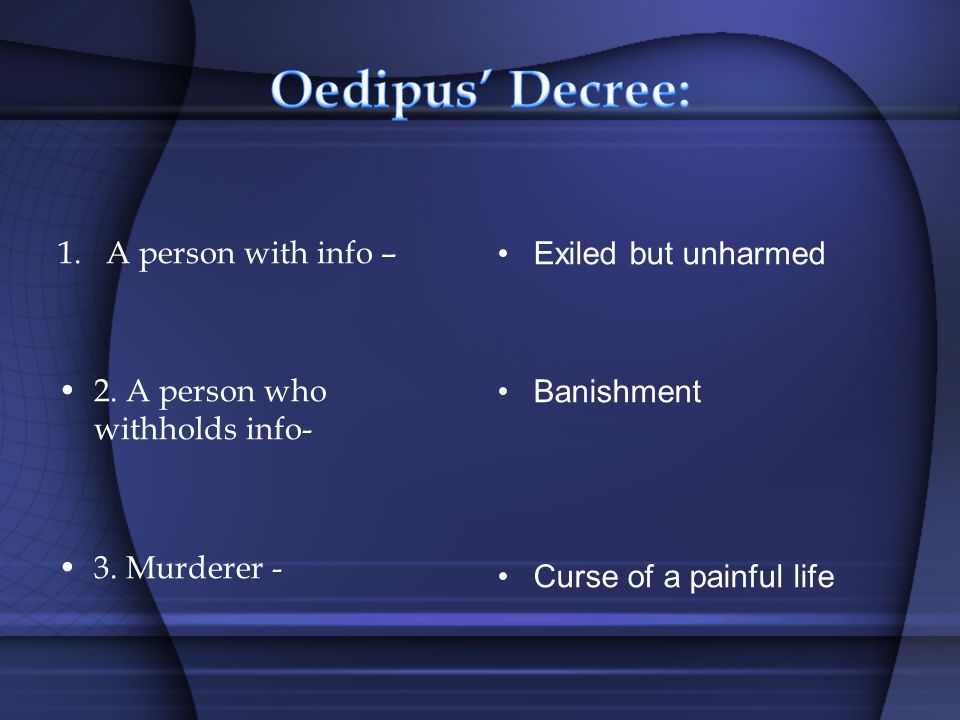 Oedipus' Decree:

1. A person with info –

• 2. A person who withholds info-

• 3. Murderer -

• Exiled but unharmed

• Banishment

• Curse of a painful life